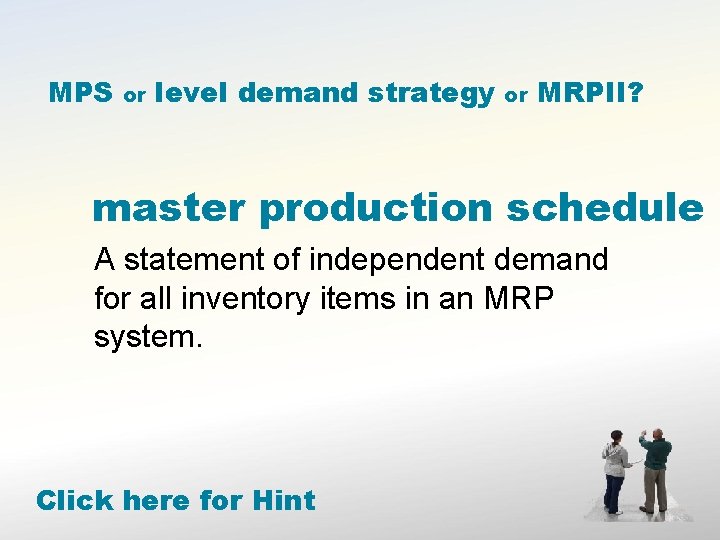 MPS or level demand strategy or MRPII?

master production schedule

A statement of independent demand for all inventory items in an MRP system.

Click here for Hint